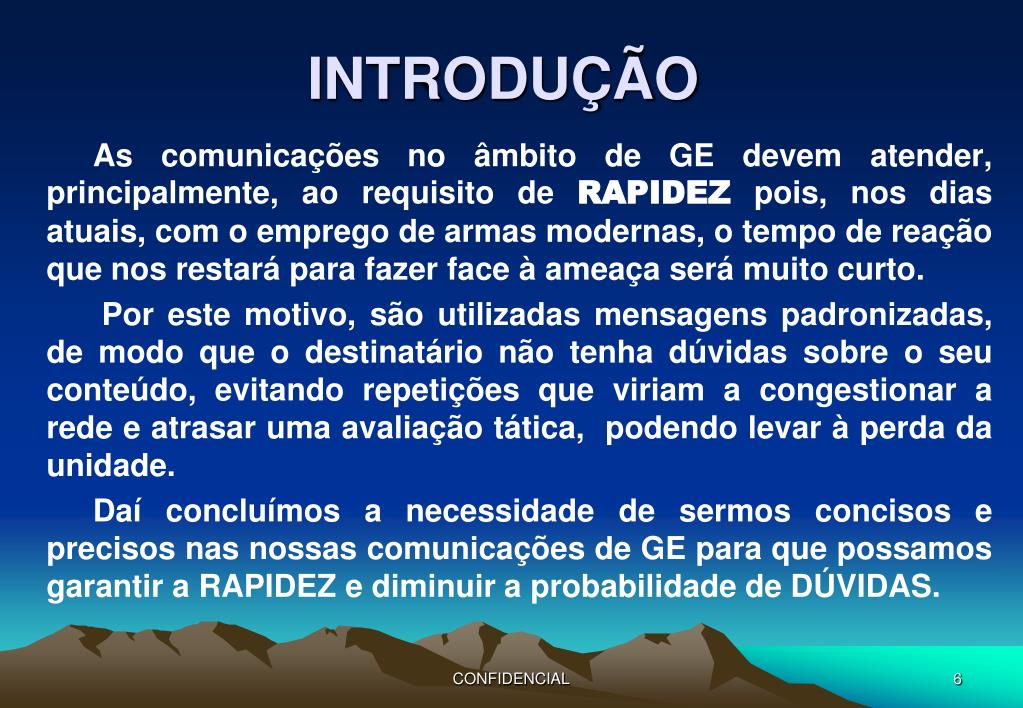 INTRODUÇÃO

As comunicações no âmbito de GE devem atender, principalmente, ao requisito de RAPIDEZ pois, nos dias atuais, com o emprego de armas modernas, o tempo de reação que nos restará para fazer face à ameaça será muito curto.

Por este motivo, são utilizadas mensagens padronizadas, de modo que o destinatário não tenha dúvidas sobre o seu conteúdo, evitando repetições que viriam a congestionar a rede e atrasar uma avaliação tática, podendo levar à perda da unidade.

Daí concluímos a necessidade de sermos concisos e precisos nas nossas comunicações de GE para que possamos garantir a RAPIDEZ e diminuir a probabilidade de DÚVIDAS.

CONFIDENCIAL

6